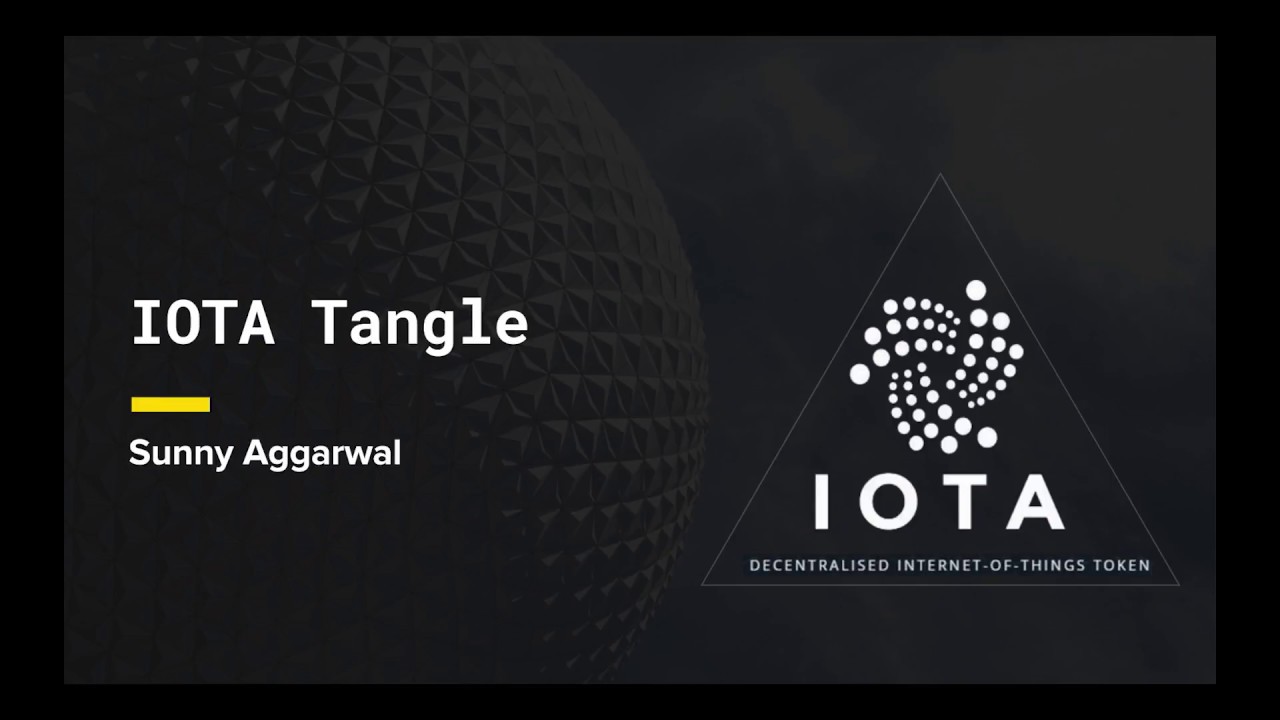 IOTA Tangle

Sunny Aggarwal

IOTA

DECENTRALISED INTERNET-OF-THINGS TOKEN